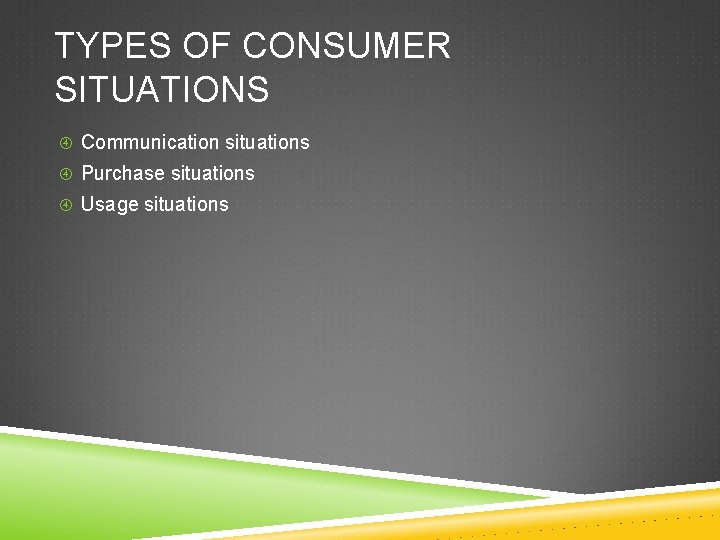 TYPES OF CONSUMER SITUATIONS

Communication situations

Purchase situations

Usage situations